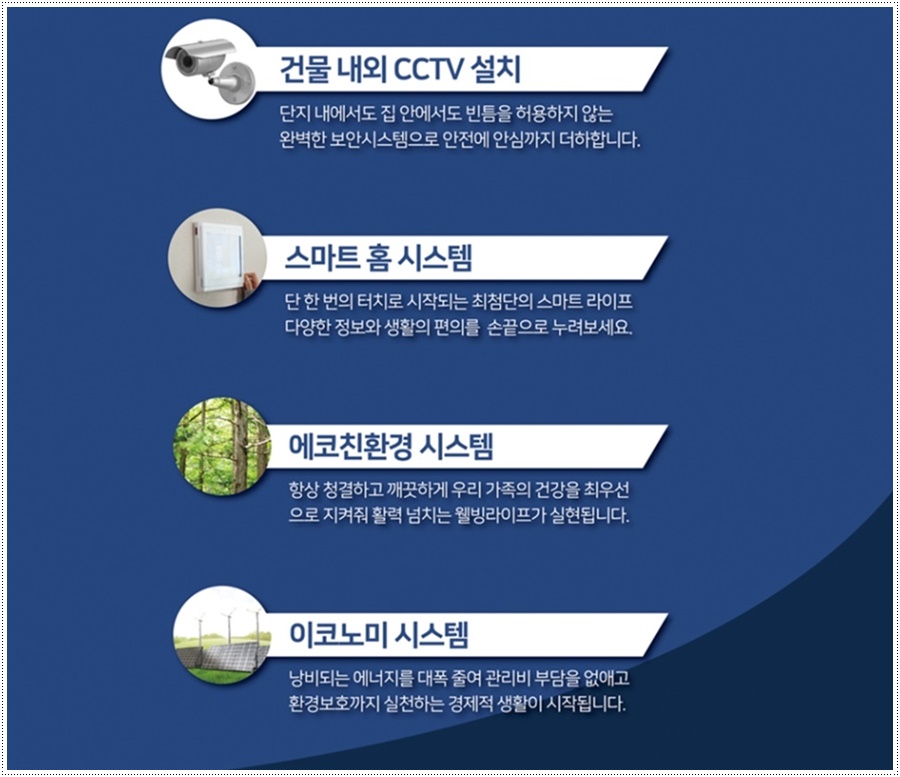 건물 내외 CCTV 설치

단지 내에서도 집 안에서도 빈틈을 허용하지 않는 완벽한 보안시스템으로 안전에 안심까지 더하합니다.

스마트 홈 시스템

단 한 번의 터치로 시작되는 최첨단의 스마트 라이프 다양한 정보와 생활의 편의를 손끝으로 누려보세요.

에코친환경 시스템

항상 청결하고 깨끗하게 우리 가족의 건강을 최우선으로 지켜줘 활력 넘치는 웰빙라이프가 실현됩니다.

이코노미 시스템

낭비되는 에너지를 대폭 줄여 관리비 부담을 없애고 환경보호까지 실천하는 경제적 생활이 시작됩니다.